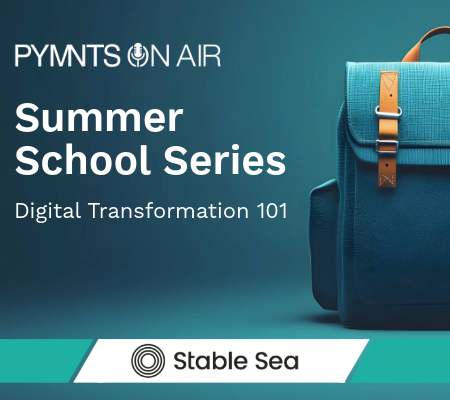 PYMNTS ON AIR

Summer School Series

Digital Transformation 101

Stable Sea